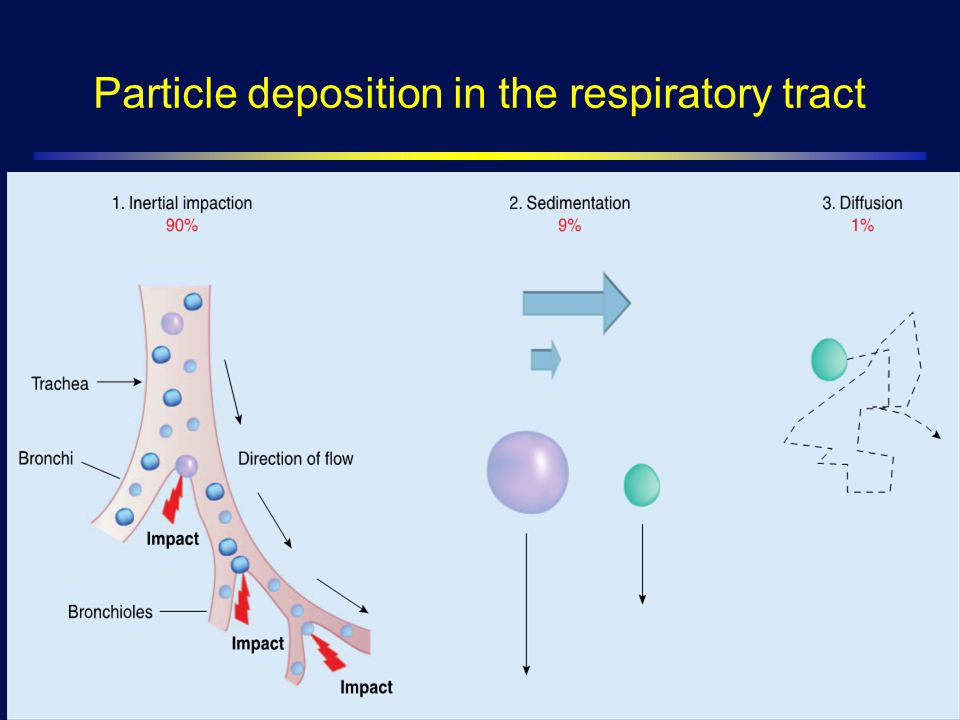 Particle deposition in the respiratory tract

1. Inertial impaction
90%

2. Sedimentation
9%

3. Diffusion
1%

Trachea

Bronchi

Direction of flow

Impact

Bronchioles

Impact

Impact